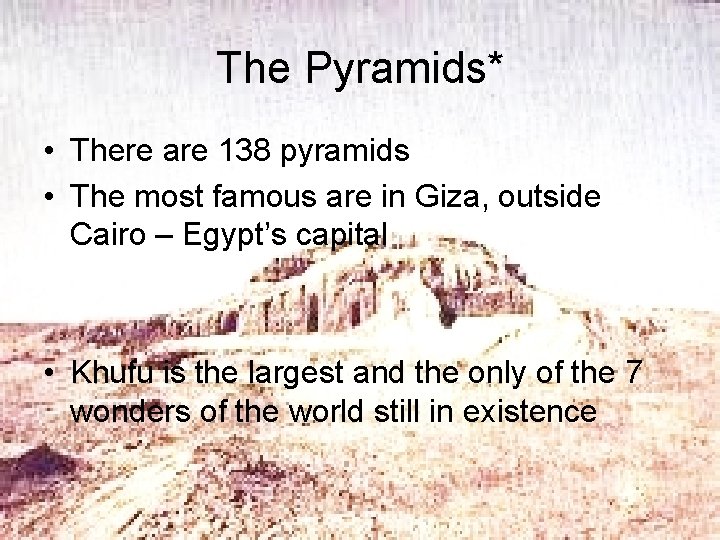 The Pyramids*

• There are 138 pyramids
• The most famous are in Giza, outside Cairo – Egypt's capital

• Khufu is the largest and the only of the 7 wonders of the world still in existence